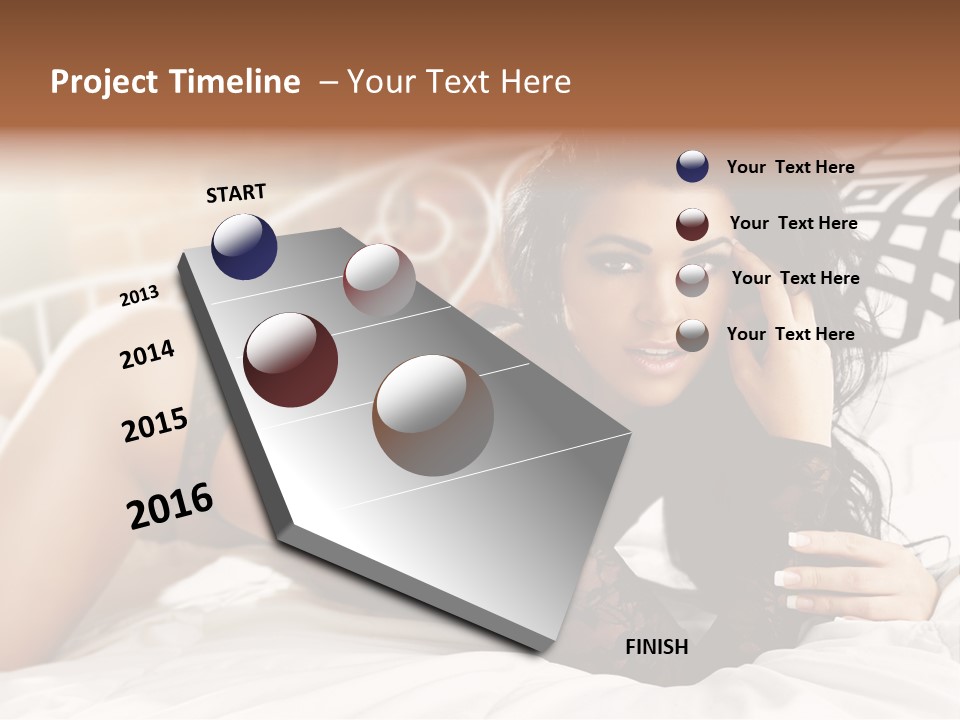 Project Timeline – Your Text Here

START

2013

2014

2015

2016

FINISH

Your Text Here

Your Text Here

Your Text Here

Your Text Here